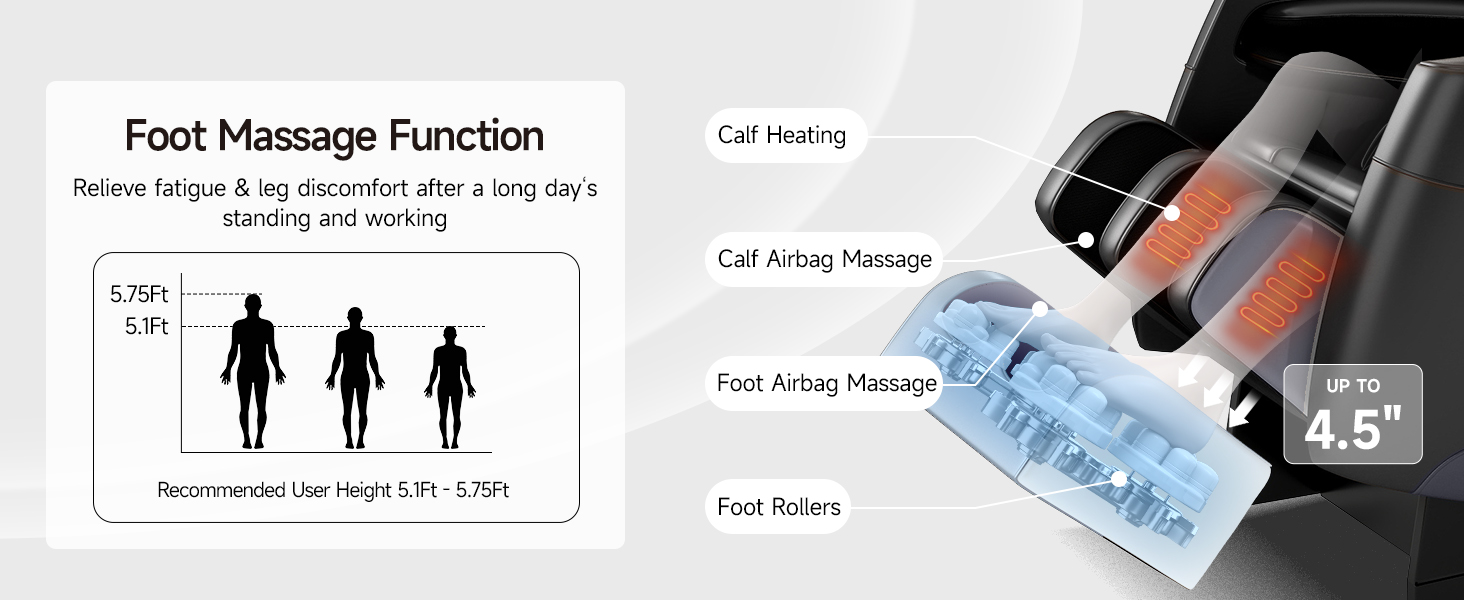 Foot Massage Function

Relieve fatigue & leg discomfort after a long day's standing and working

5.75Ft
5.1Ft

Recommended User Height 5.1Ft - 5.75Ft

Calf Heating

Calf Airbag Massage

Foot Airbag Massage

Foot Rollers

UP TO
4.5"